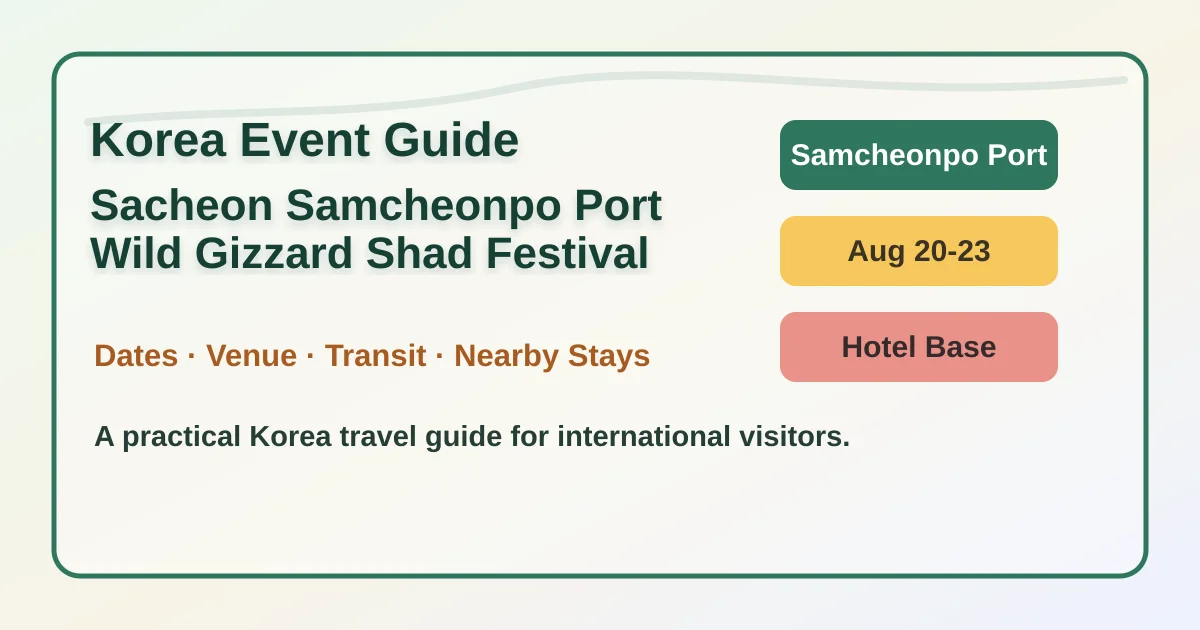 Korea Event Guide

Sacheon Samcheonpo Port Wild Gizzard Shad Festival

Dates · Venue · Transit · Nearby Stays

A practical Korea travel guide for international visitors.

Samcheonpo Port

Aug 20-23

Hotel Base